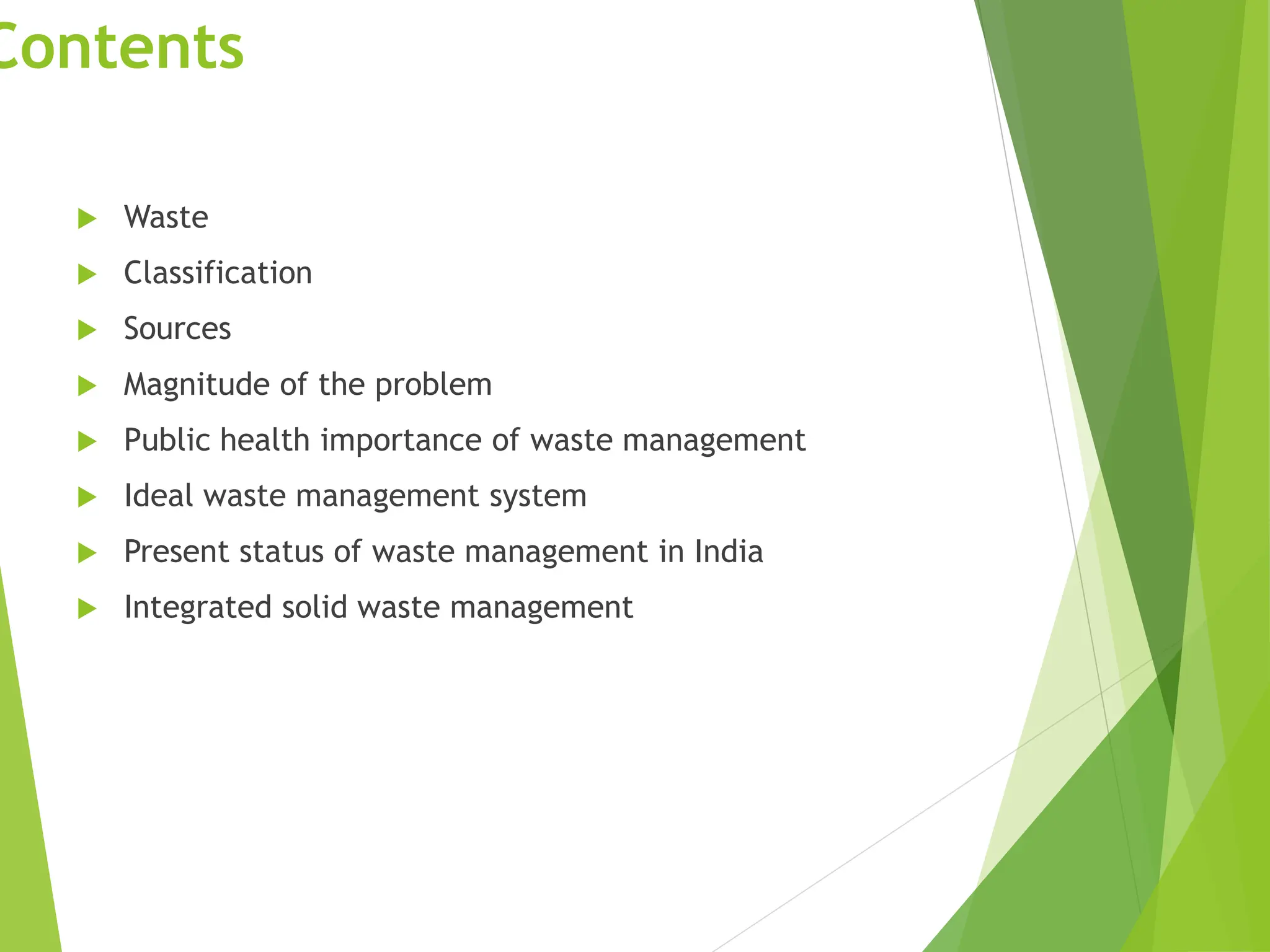 Contents

Waste
Classification
Sources
Magnitude of the problem
Public health importance of waste management
Ideal waste management system
Present status of waste management in India
Integrated solid waste management